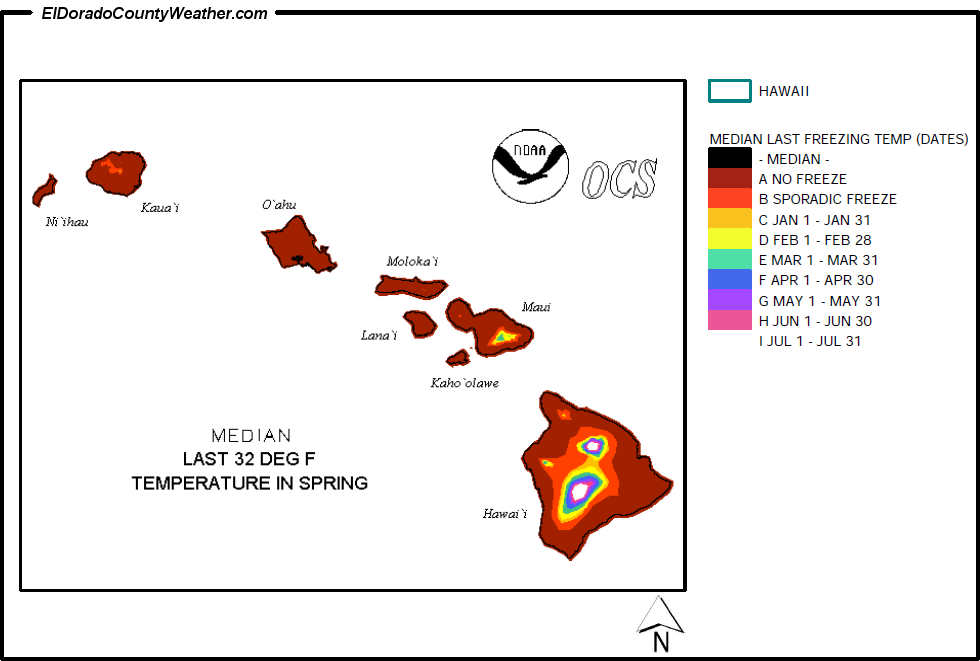 ElDoradoCountyWeather.com

Ni`ihau
Kaua`i
O`ahu
Moloka`i
Lana`i
Maui
Kaho`olawe
Hawai`i

NOAA
OCS

MEDIAN
LAST 32 DEG F
TEMPERATURE IN SPRING

HAWAII

MEDIAN LAST FREEZING TEMP (DATES)
- MEDIAN -
A NO FREEZE
B SPORADIC FREEZE
C JAN 1 - JAN 31
D FEB 1 - FEB 28
E MAR 1 - MAR 31
F APR 1 - APR 30
G MAY 1 - MAY 31
H JUN 1 - JUN 30
I JUL 1 - JUL 31

N